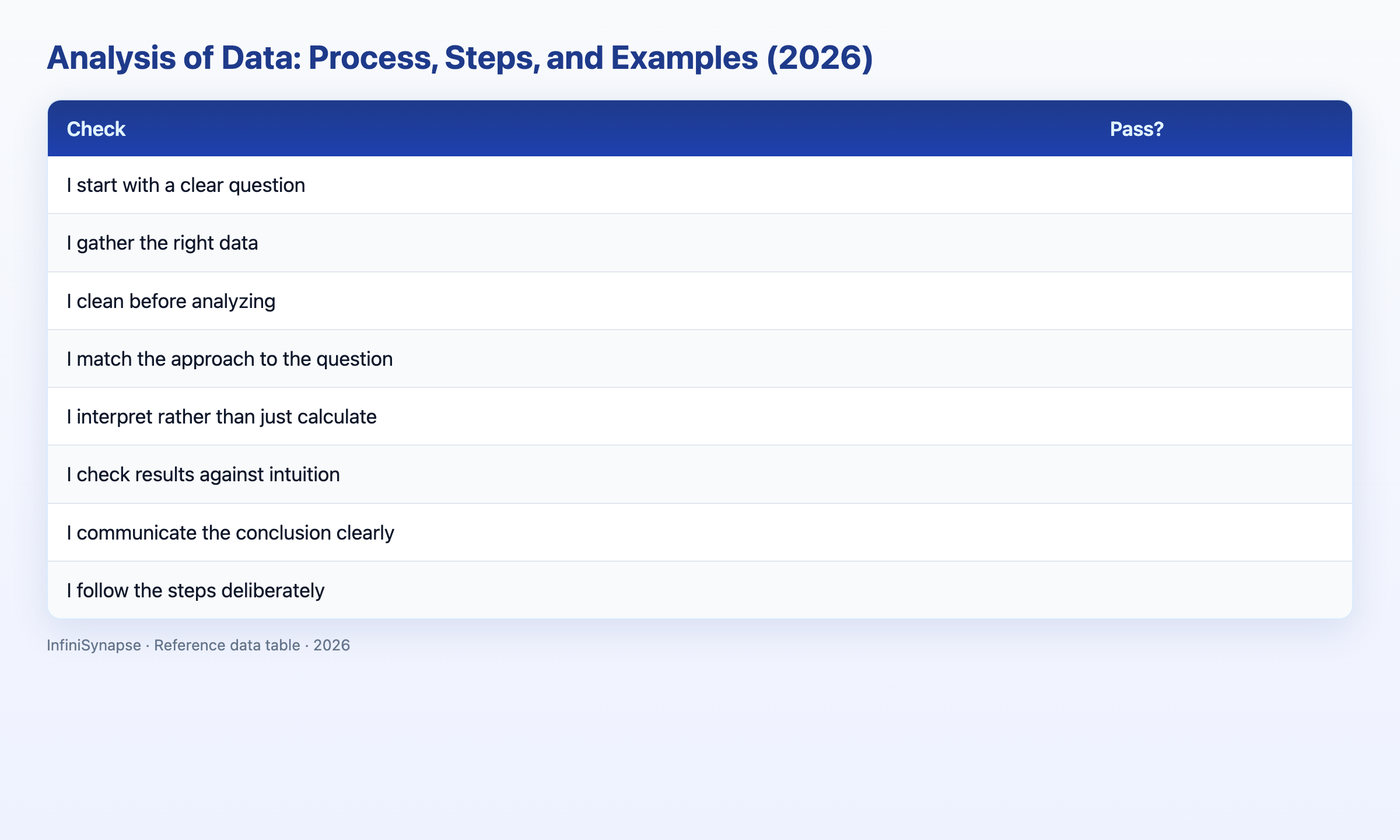 Analysis of Data: Process, Steps, and Examples (2026)

| Check | Pass? |
|---|---|
| I start with a clear question | |
| I gather the right data | |
| I clean before analyzing | |
| I match the approach to the question | |
| I interpret rather than just calculate | |
| I check results against intuition | |
| I communicate the conclusion clearly | |
| I follow the steps deliberately | |

InfiniSynapse · Reference data table · 2026